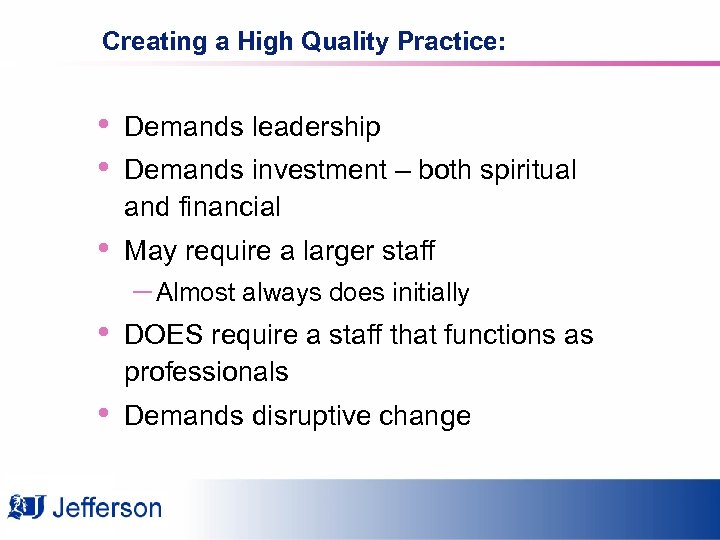 Creating a High Quality Practice:

• Demands leadership
• Demands investment – both spiritual and financial
• May require a larger staff
– Almost always does initially
• DOES require a staff that functions as professionals
• Demands disruptive change

Jefferson